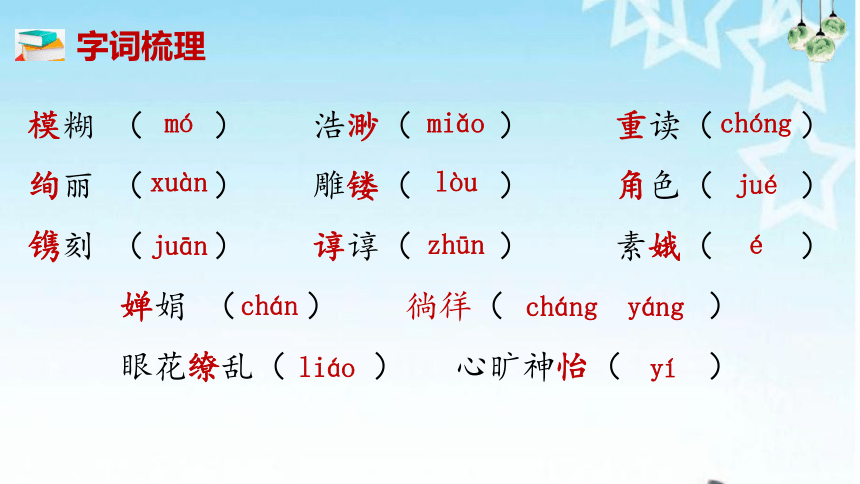 字词梳理

模糊 （ mó ） 浩渺（ miǎo ） 重读（chóng）

绚丽 （xuàn） 雕镂（ lòu ） 角色（ jué ）

镌刻 （juān） 谆谆（ zhūn ） 素娥（ é ）

婵娟 （chán） 徜徉（ cháng yáng ）

眼花缭乱（ liáo ） 心旷神怡（ yí ）